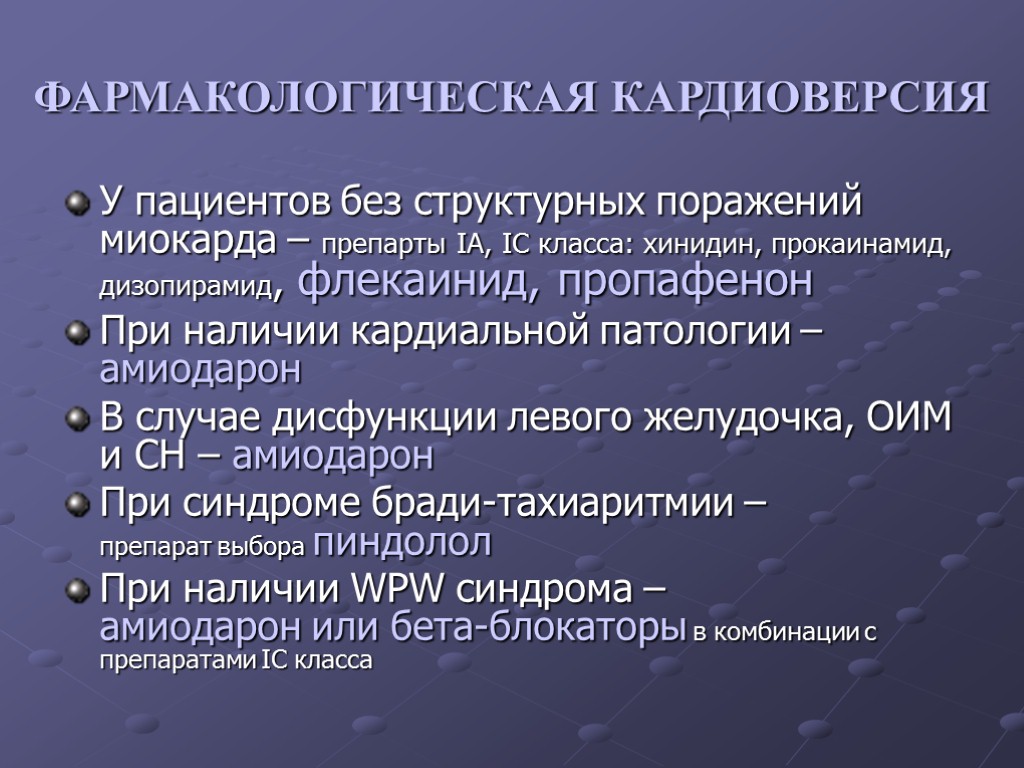 ФАРМАКОЛОГИЧЕСКАЯ КАРДИОВЕРСИЯ

У пациентов без структурных поражений миокарда – препарты IA, IC класса: хинидин, прокаинамид, дизопирамид, флекаинид, пропафенон

При наличии кардиальной патологии – амиодарон

В случае дисфункции левого желудочка, ОИМ и СН – амиодарон

При синдроме бради-тахиаритмии – препарат выбора пиндолол

При наличии WPW синдрома – амиодарон или бета-блокаторы в комбинации с препаратами IC класса